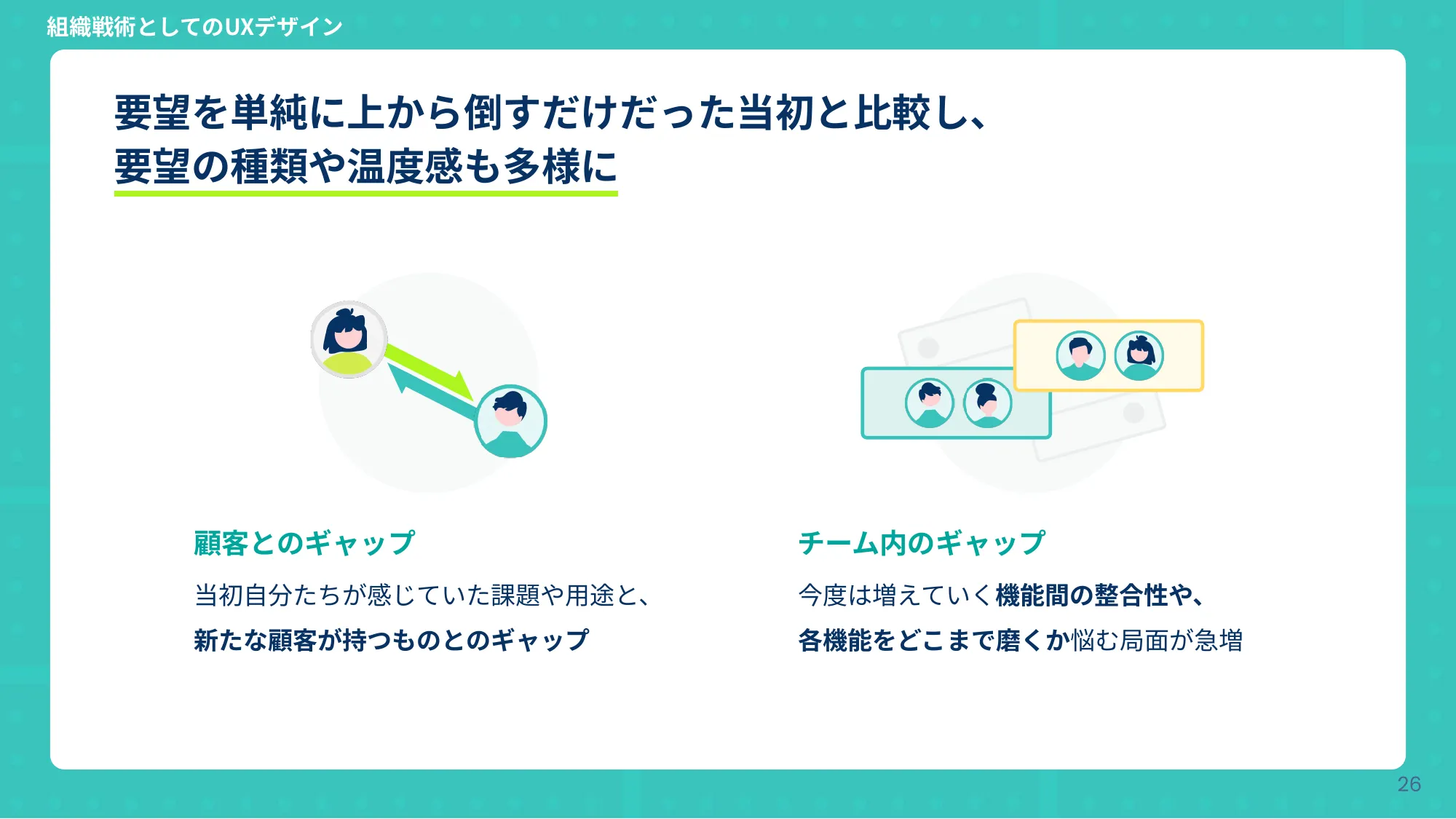 組織戦術としてのUXデザイン

要望を単純に上から倒すだけだった当初と比較し、
要望の種類や温度感も多様に

顧客とのギャップ

当初自分たちが感じていた課題や用途と、
新たな顧客が持つものとのギャップ

チーム内のギャップ

今度は増えていく機能間の整合性や、
各機能をどこまで磨くか悩む局面が急増

26